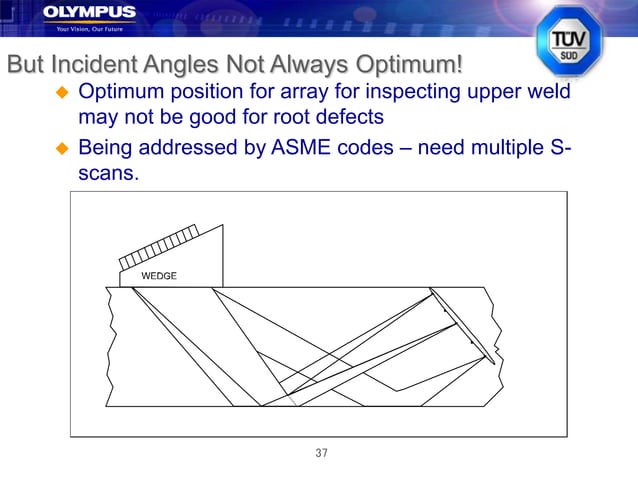 OLYMPUS
Your Vision, Our Future

TÜV
SÜD

But Incident Angles Not Always Optimum!

Optimum position for array for inspecting upper weld may not be good for root defects

Being addressed by ASME codes – need multiple S-scans.

WEDGE

37